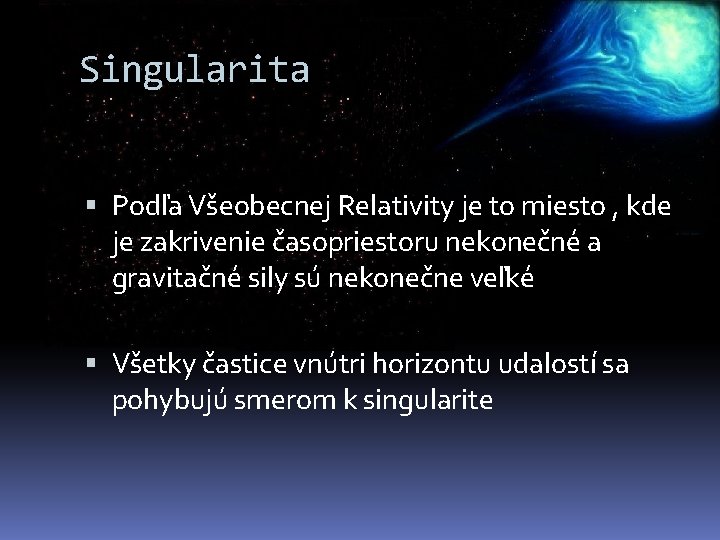 Singularita

▪ Podľa Všeobecnej Relativity je to miesto , kde je zakrivenie časopriestoru nekonečné a gravitačné sily sú nekonečne veľké

▪ Všetky častice vnútri horizontu udalostí sa pohybujú smerom k singularite